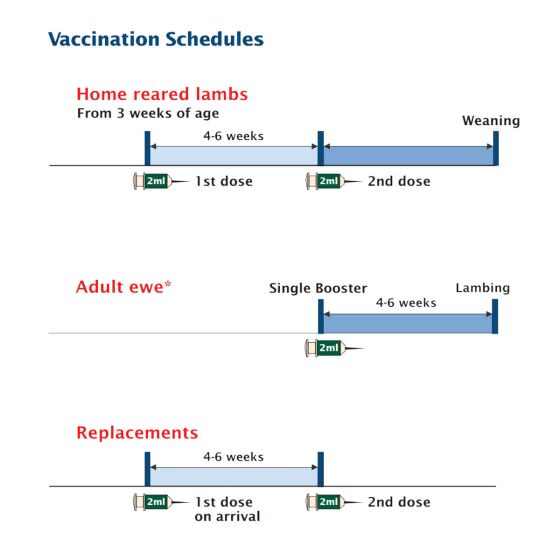 Vaccination Schedules

Home reared lambs
From 3 weeks of age

Weaning

4-6 weeks

2ml 1st dose

2ml 2nd dose

Adult ewe*

Single Booster

Lambing

4-6 weeks

2ml

Replacements

4-6 weeks

2ml 1st dose on arrival

2ml 2nd dose